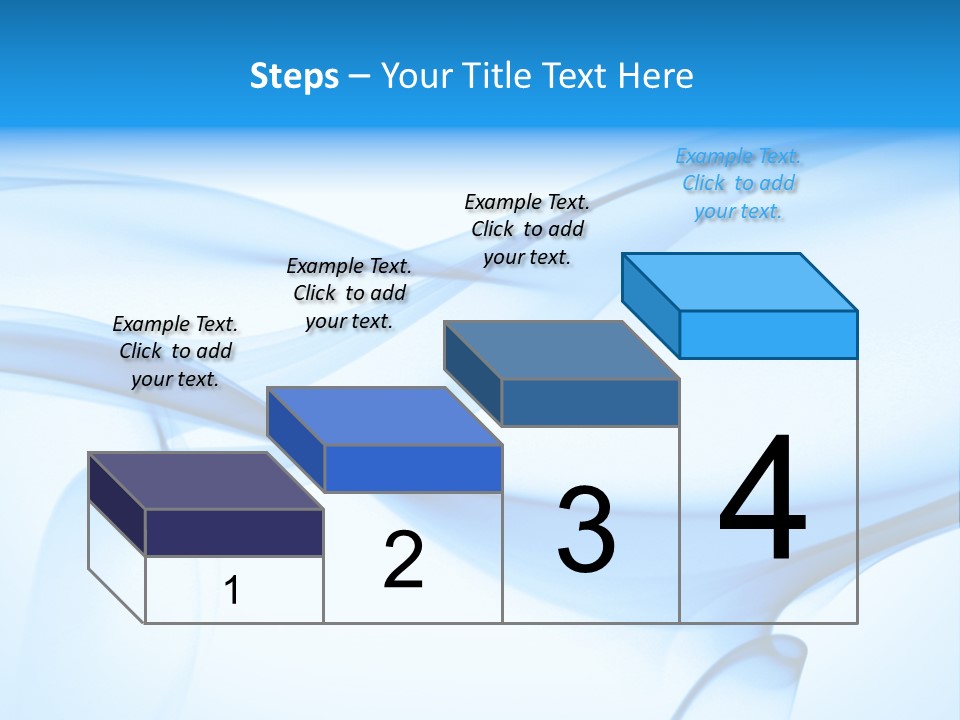 Steps – Your Title Text Here

Example Text. Click to add your text.

Example Text. Click to add your text.

Example Text. Click to add your text.

Example Text. Click to add your text.

1

2

3

4